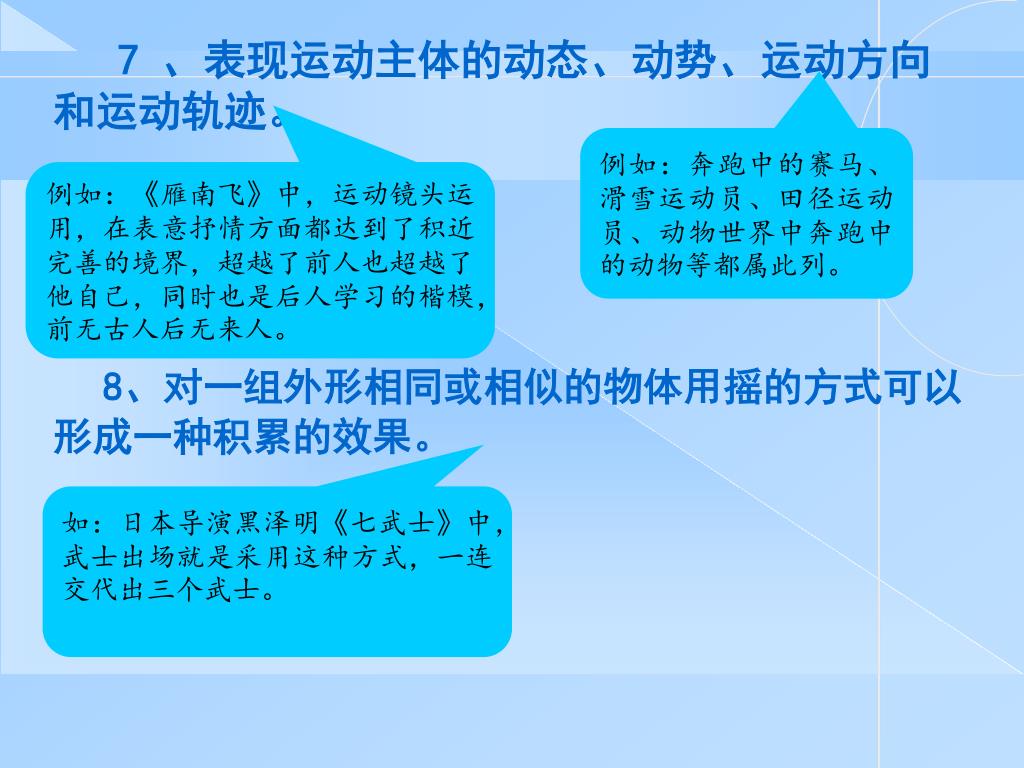 7 、表现运动主体的动态、动势、运动方向和运动轨迹。

例如：《雁南飞》中，运动镜头运用，在表意抒情方面都达到了积近完善的境界，超越了前人也超越了他自己，同时也是后人学习的楷模，前无古人后无来人。

例如：奔跑中的赛马、滑雪运动员、田径运动员、动物世界中奔跑中的动物等都属此列。

8、对一组外形相同或相似的物体用摇的方式可以形成一种积累的效果。

如：日本导演黑泽明《七武士》中，武士出场就是采用这种方式，一连交代出三个武士。